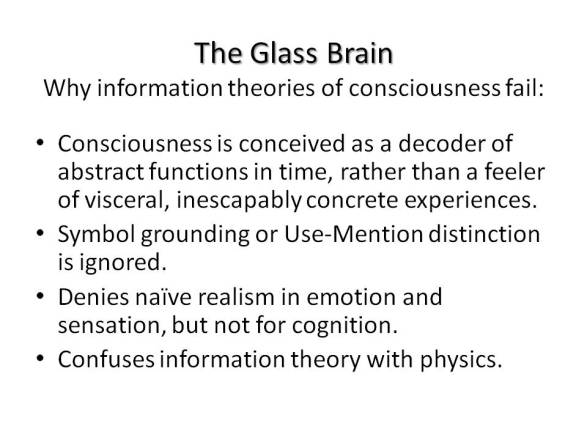 The Glass Brain
Why information theories of consciousness fail:

• Consciousness is conceived as a decoder of abstract functions in time, rather than a feeler of visceral, inescapably concrete experiences.
• Symbol grounding or Use-Mention distinction is ignored.
• Denies naïve realism in emotion and sensation, but not for cognition.
• Confuses information theory with physics.